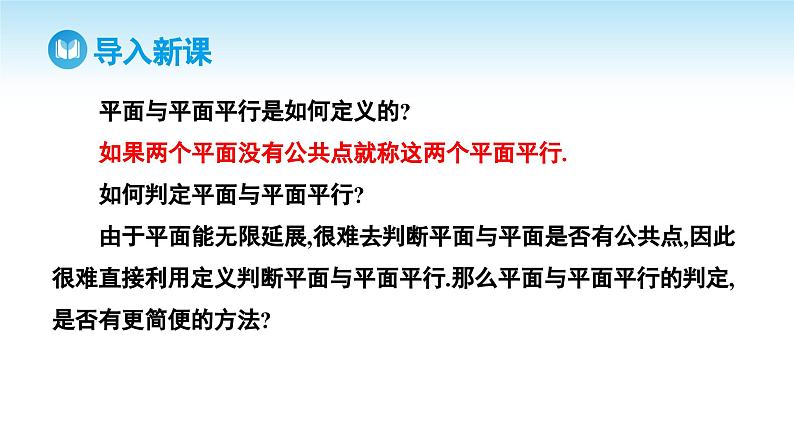 导入新课

平面与平面平行是如何定义的?

如果两个平面没有公共点就称这两个平面平行.

如何判定平面与平面平行?

由于平面能无限延展,很难去判断平面与平面是否有公共点,因此很难直接利用定义判断平面与平面平行.那么平面与平面平行的判定,是否有更简便的方法?